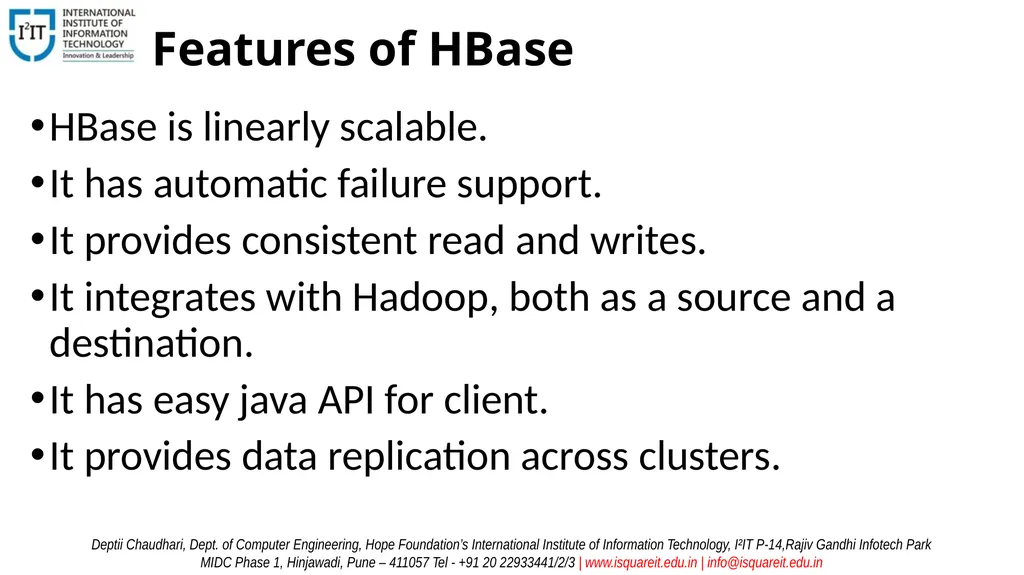 I²IT INTERNATIONAL INSTITUTE OF INFORMATION TECHNOLOGY Innovation & Leadership

Features of HBase

• HBase is linearly scalable.
• It has automatic failure support.
• It provides consistent read and writes.
• It integrates with Hadoop, both as a source and a destination.
• It has easy java API for client.
• It provides data replication across clusters.

Deptii Chaudhari, Dept. of Computer Engineering, Hope Foundation's International Institute of Information Technology, I²IT P-14,Rajiv Gandhi Infotech Park MIDC Phase 1, Hinjawadi, Pune – 411057 Tel - +91 20 22933441/2/3 | www.isquareit.edu.in | info@isquareit.edu.in